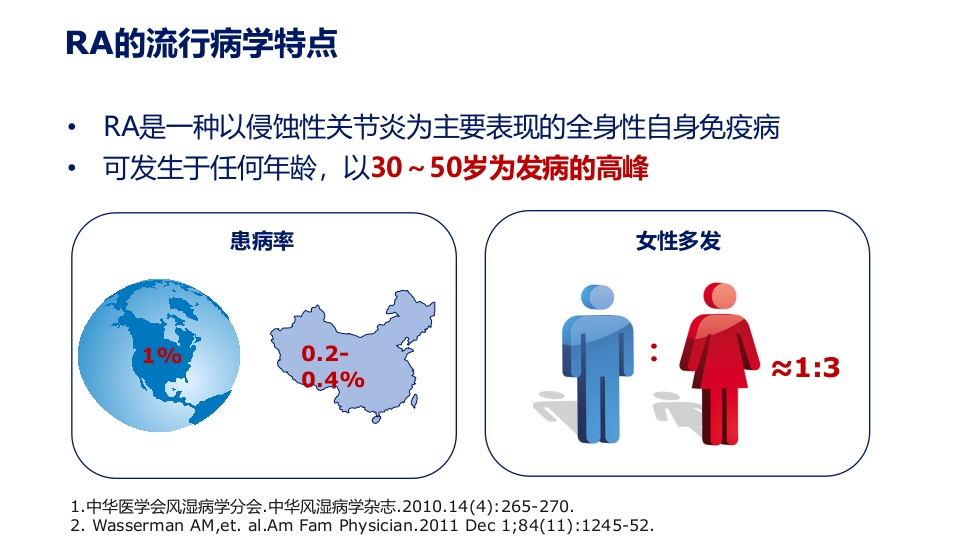 RA的流行病学特点

• RA是一种以侵蚀性关节炎为主要表现的全身性自身免疫病
• 可发生于任何年龄，以30～50岁为发病的高峰

患病率

1%

0.2-0.4%

女性多发

:

≈1:3

1.中华医学会风湿病学分会.中华风湿病学杂志.2010.14(4):265-270.
2. Wasserman AM,et. al.Am Fam Physician.2011 Dec 1;84(11):1245-52.